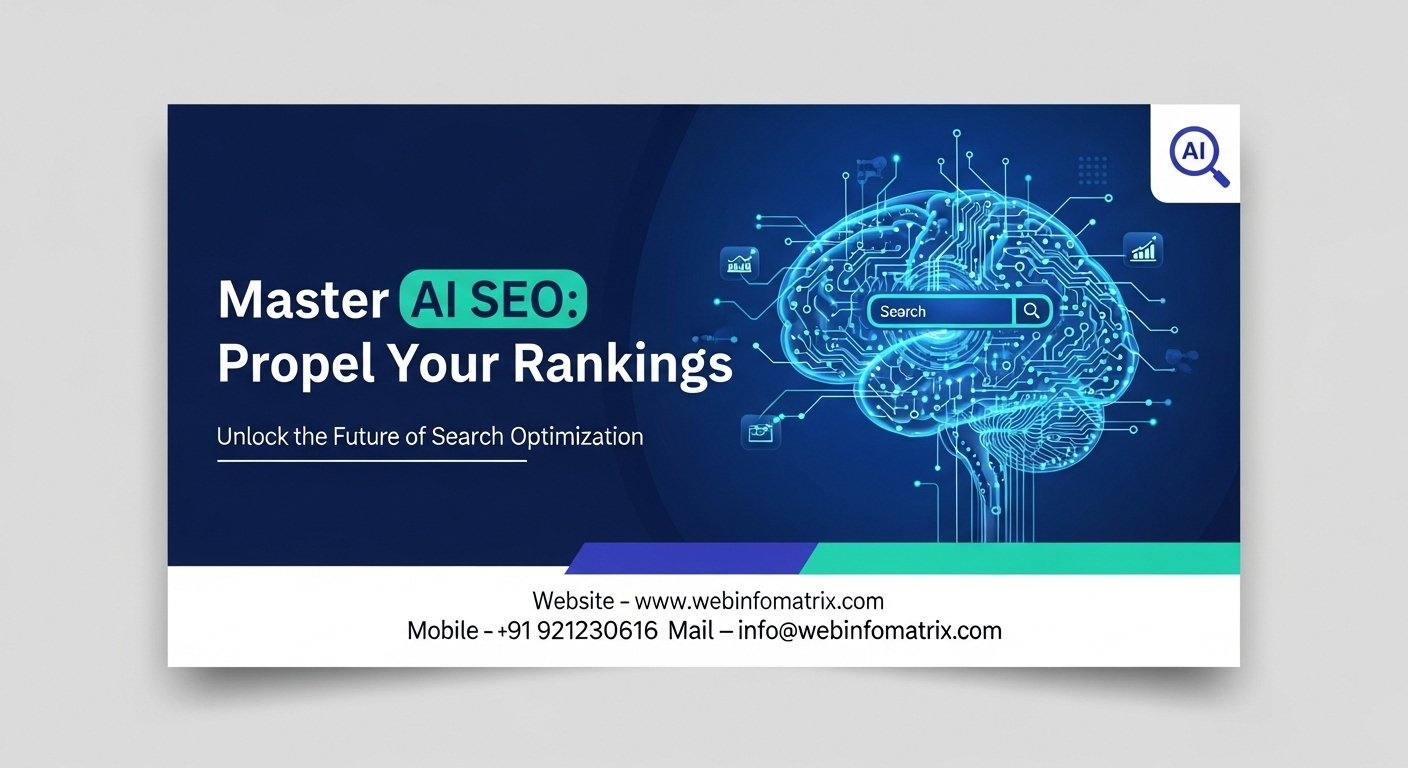 AI

Master AI SEO: Propel Your Rankings

Unlock the Future of Search Optimization

Search

Website – www.webinfomatrix.com
Mobile – +91 921230616 Mail – info@webinfomatrix.com